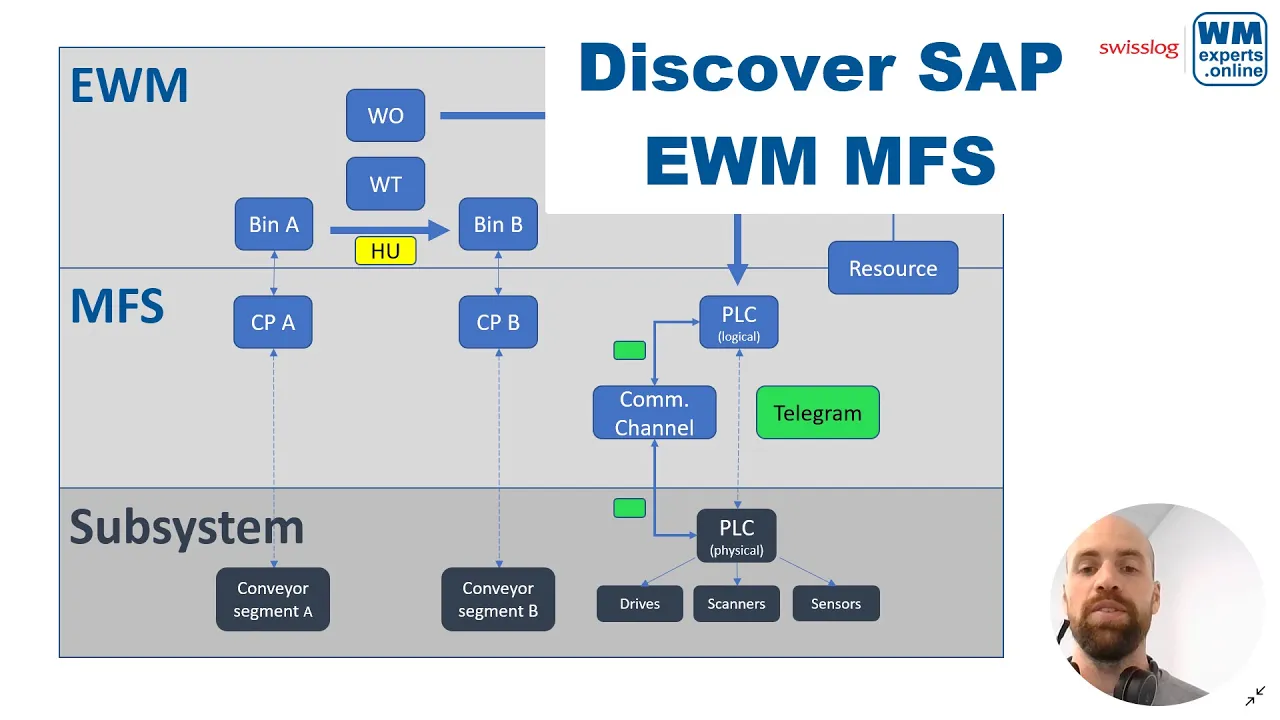 Discover SAP EWM MFS

swisslog

WM experts .online

EWM

WO

WT

Bin A

HU

Bin B

Resource

MFS

CP A

CP B

PLC (logical)

Comm. Channel

Telegram

Subsystem

PLC (physical)

Conveyor segment A

Conveyor segment B

Drives

Scanners

Sensors